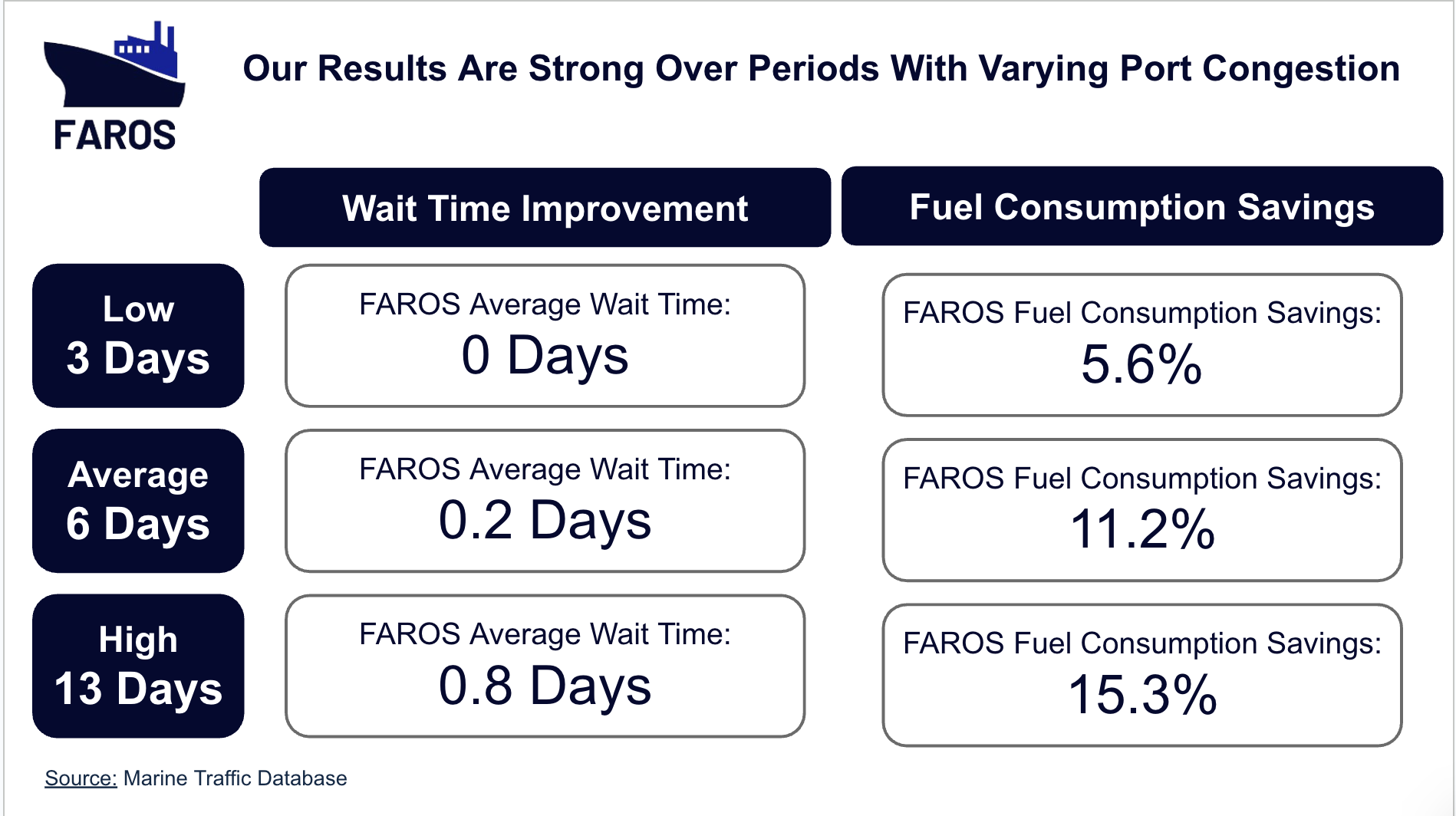 FAROS

Our Results Are Strong Over Periods With Varying Port Congestion

| | Wait Time Improvement | Fuel Consumption Savings |
|---|---|---|
| Low 3 Days | FAROS Average Wait Time: 0 Days | FAROS Fuel Consumption Savings: 5.6% |
| Average 6 Days | FAROS Average Wait Time: 0.2 Days | FAROS Fuel Consumption Savings: 11.2% |
| High 13 Days | FAROS Average Wait Time: 0.8 Days | FAROS Fuel Consumption Savings: 15.3% |

Source: Marine Traffic Database